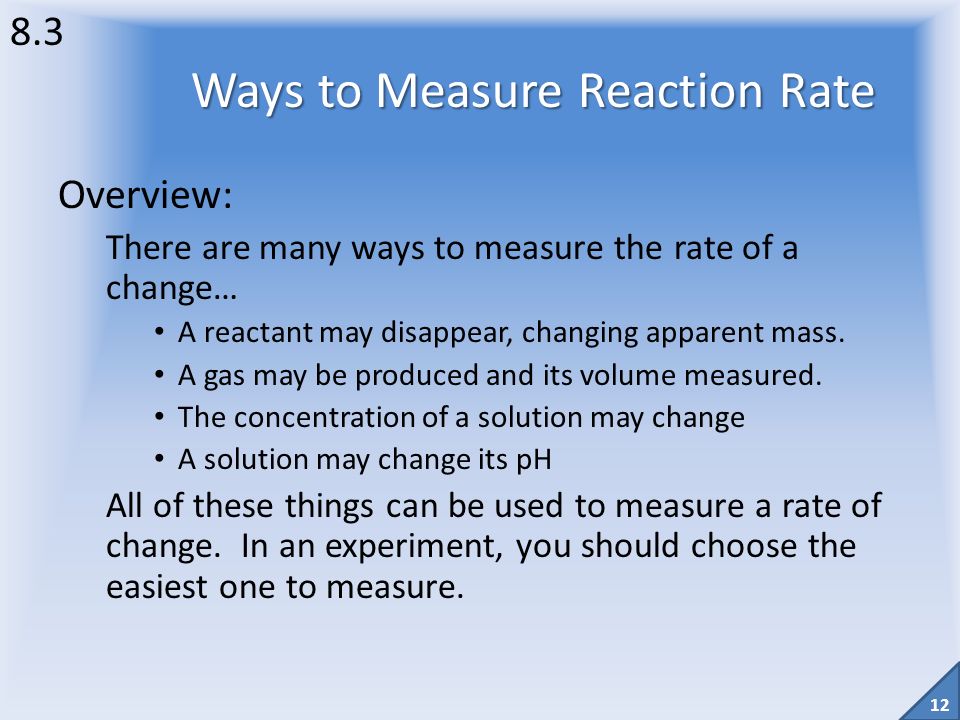 8.3

Ways to Measure Reaction Rate

Overview:

There are many ways to measure the rate of a change…

• A reactant may disappear, changing apparent mass.
• A gas may be produced and its volume measured.
• The concentration of a solution may change
• A solution may change its pH

All of these things can be used to measure a rate of change. In an experiment, you should choose the easiest one to measure.

12